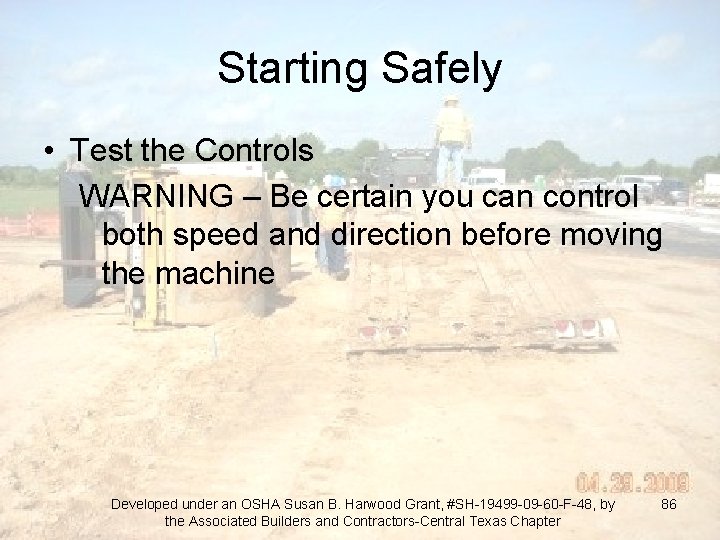 Starting Safely

• Test the Controls

WARNING – Be certain you can control both speed and direction before moving the machine

04.29.2009

Developed under an OSHA Susan B. Harwood Grant, #SH-19499-09-60-F-48, by the Associated Builders and Contractors-Central Texas Chapter

86